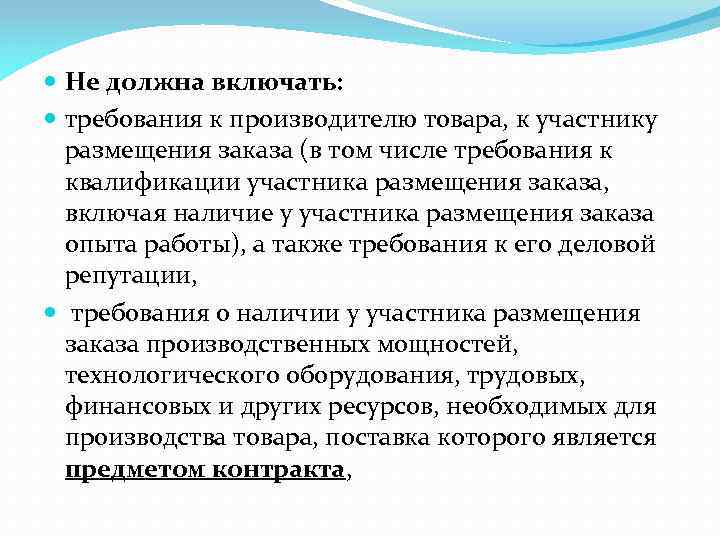 Не должна включать:

требования к производителю товара, к участнику размещения заказа (в том числе требования к квалификации участника размещения заказа, включая наличие у участника размещения заказа опыта работы), а также требования к его деловой репутации,

требования о наличии у участника размещения заказа производственных мощностей, технологического оборудования, трудовых, финансовых и других ресурсов, необходимых для производства товара, поставка которого является предметом контракта,